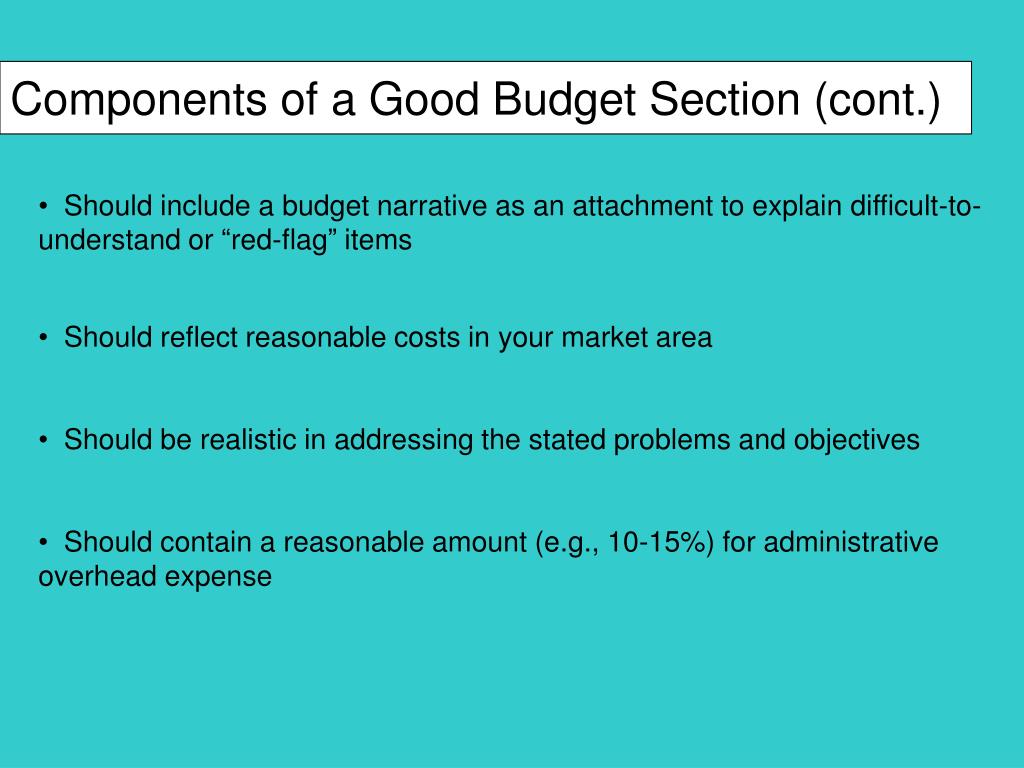 Components of a Good Budget Section (cont.)

• Should include a budget narrative as an attachment to explain difficult-to-understand or “red-flag” items

• Should reflect reasonable costs in your market area

• Should be realistic in addressing the stated problems and objectives

• Should contain a reasonable amount (e.g., 10-15%) for administrative overhead expense